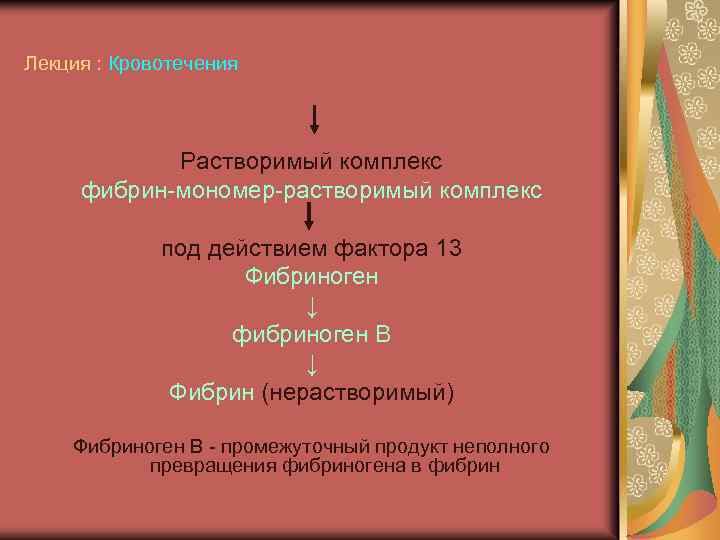 Лекция : Кровотечения

Растворимый комплекс
фибрин-мономер-растворимый комплекс

под действием фактора 13
Фибриноген
↓
фибриноген В
↓
Фибрин (нерастворимый)

Фибриноген В - промежуточный продукт неполного превращения фибриногена в фибрин